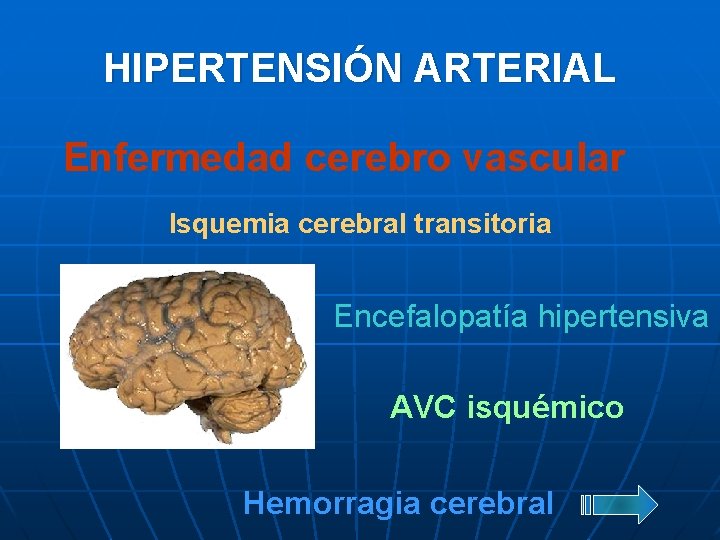 HIPERTENSIÓN ARTERIAL

Enfermedad cerebro vascular

Isquemia cerebral transitoria

Encefalopatía hipertensiva

AVC isquémico

Hemorragia cerebral